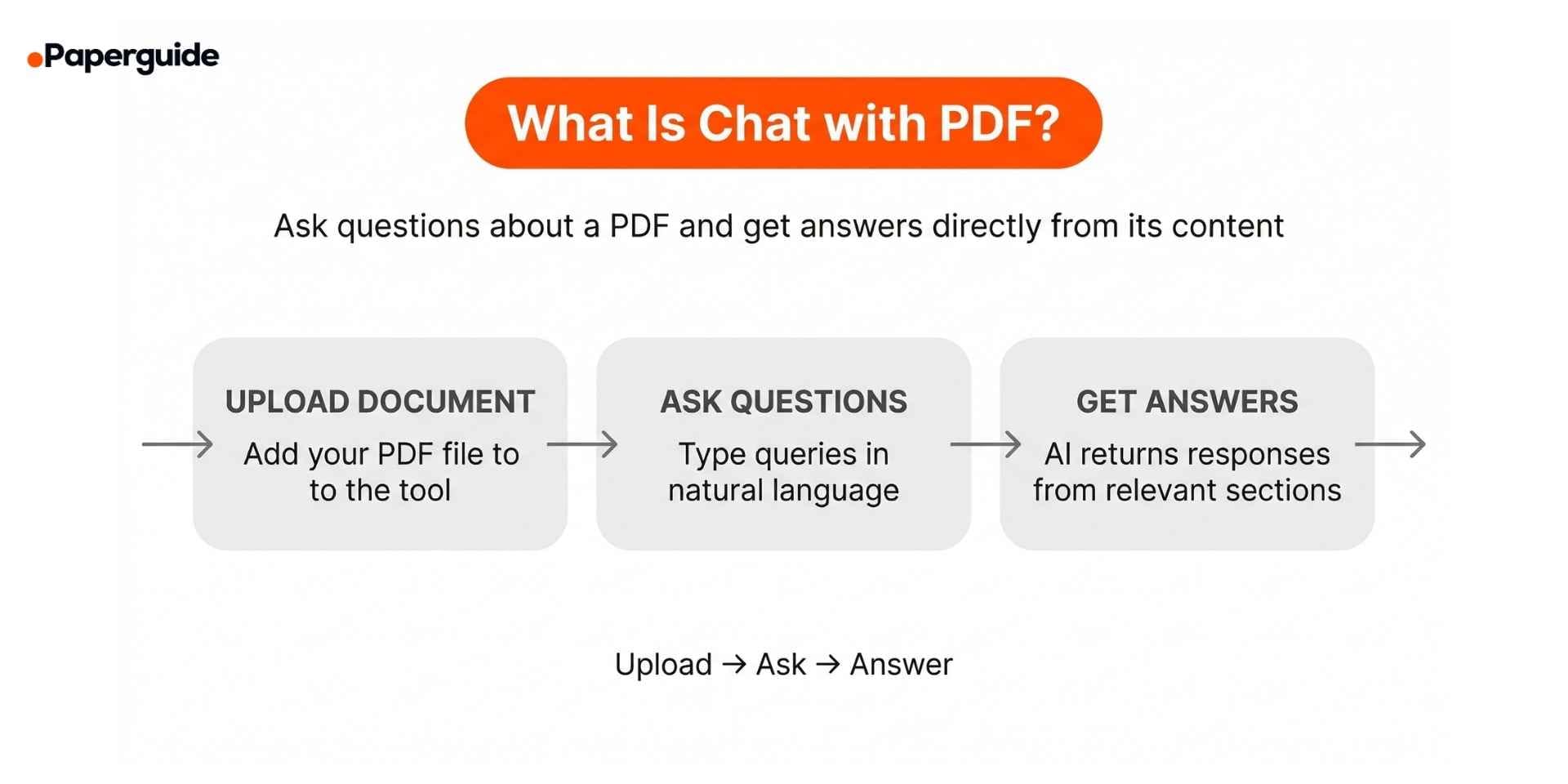 Paperguide

What Is Chat with PDF?

Ask questions about a PDF and get answers directly from its content

UPLOAD DOCUMENT
Add your PDF file to to the tool

ASK QUESTIONS
Type queries in natural language

GET ANSWERS
AI returns responses from relevant sections

Upload → Ask → Answer